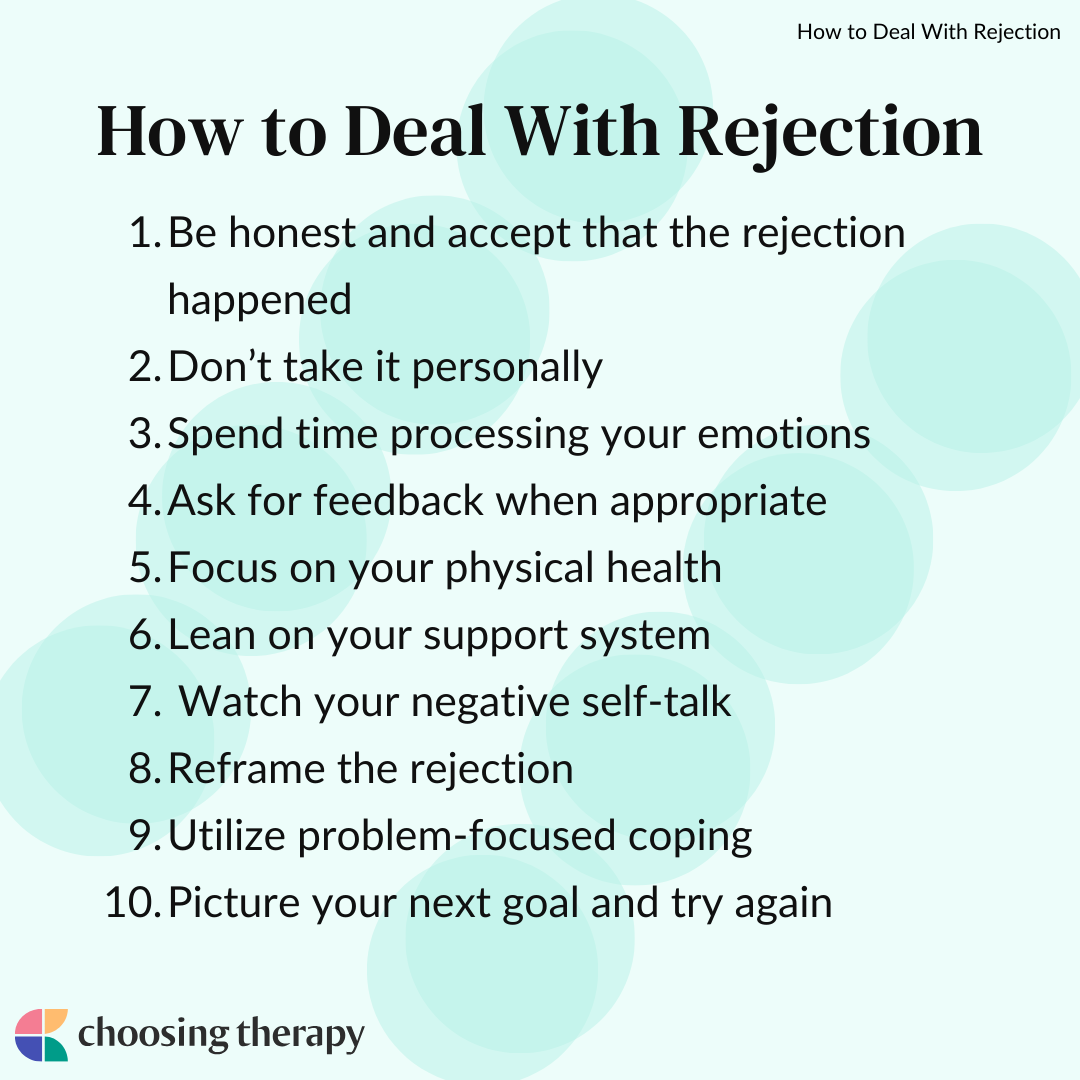 How to Deal With Rejection

How to Deal With Rejection

1. Be honest and accept that the rejection happened
2. Don’t take it personally
3. Spend time processing your emotions
4. Ask for feedback when appropriate
5. Focus on your physical health
6. Lean on your support system
7. Watch your negative self-talk
8. Reframe the rejection
9. Utilize problem-focused coping
10. Picture your next goal and try again

choosing therapy